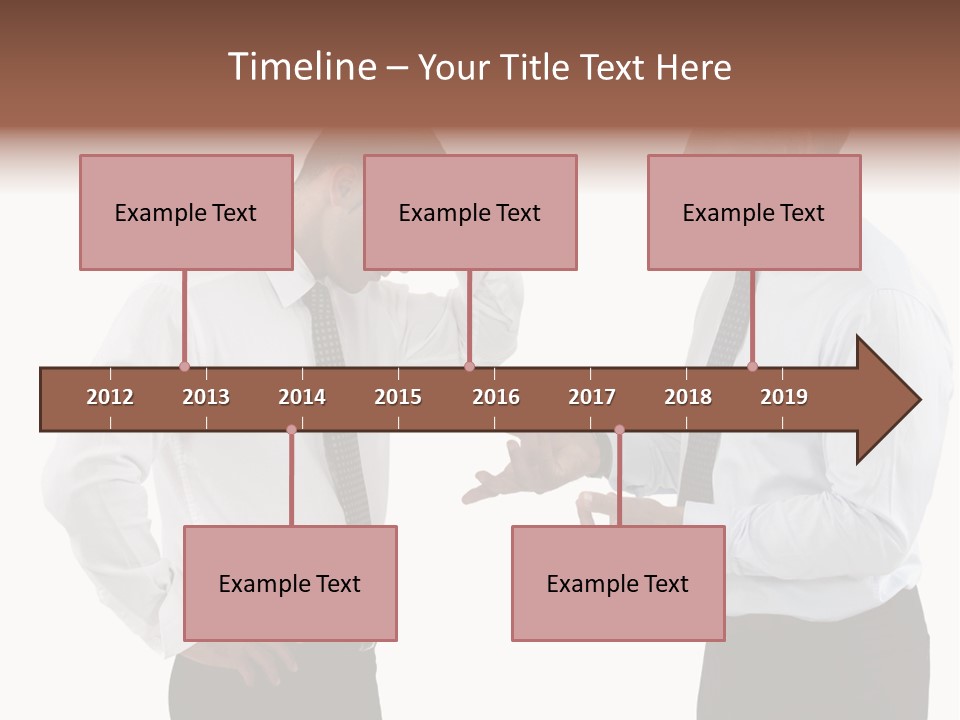 Timeline – Your Title Text Here

Example Text

Example Text

Example Text

2012 2013 2014 2015 2016 2017 2018 2019

Example Text

Example Text